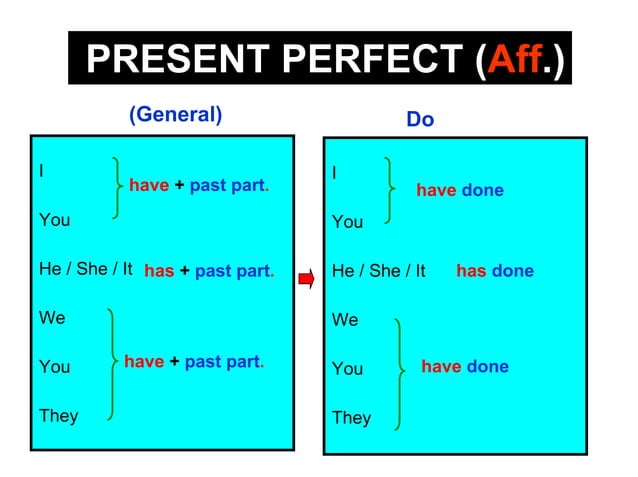 PRESENT PERFECT (Aff.)

(General)

I
You
have + past part.

He / She / It has + past part.

We
You
They
have + past part.

Do

I
You
have done

He / She / It has done

We
You
They
have done